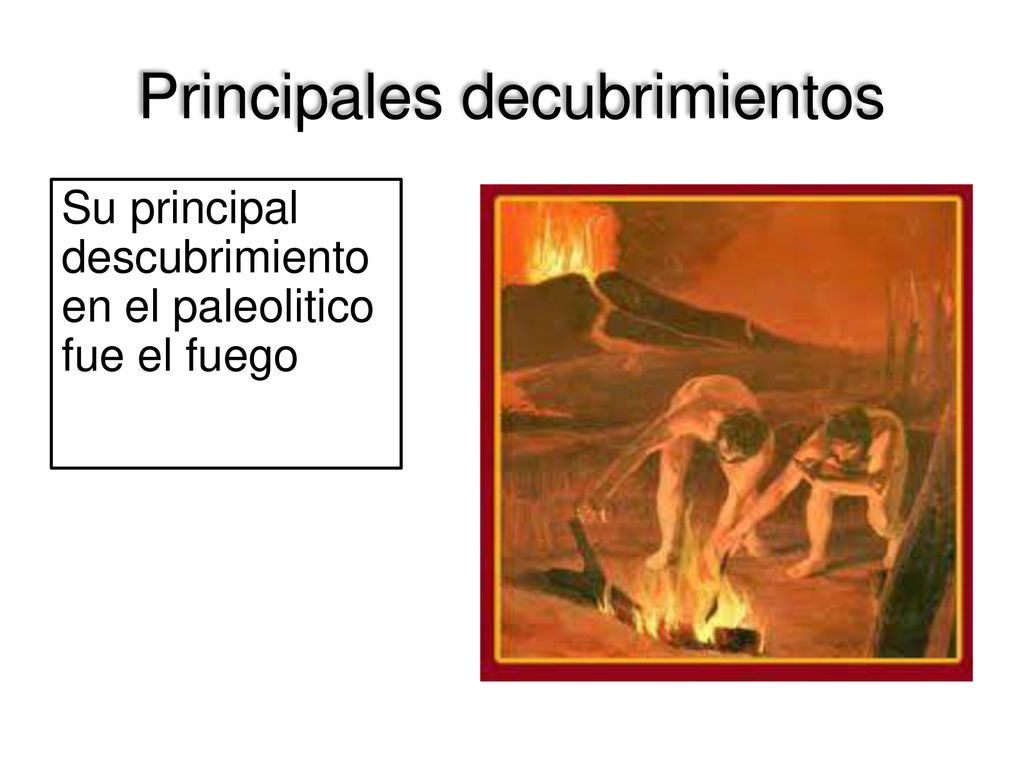 Principales decubrimientos

Su principal descubrimiento en el paleolitico fue el fuego